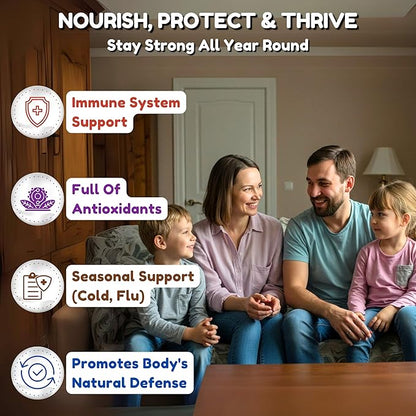 NOURISH, PROTECT & THRIVE
Stay Strong All Year Round

Immune System Support

Full Of Antioxidants

Seasonal Support (Cold, Flu)

Promotes Body's Natural Defense